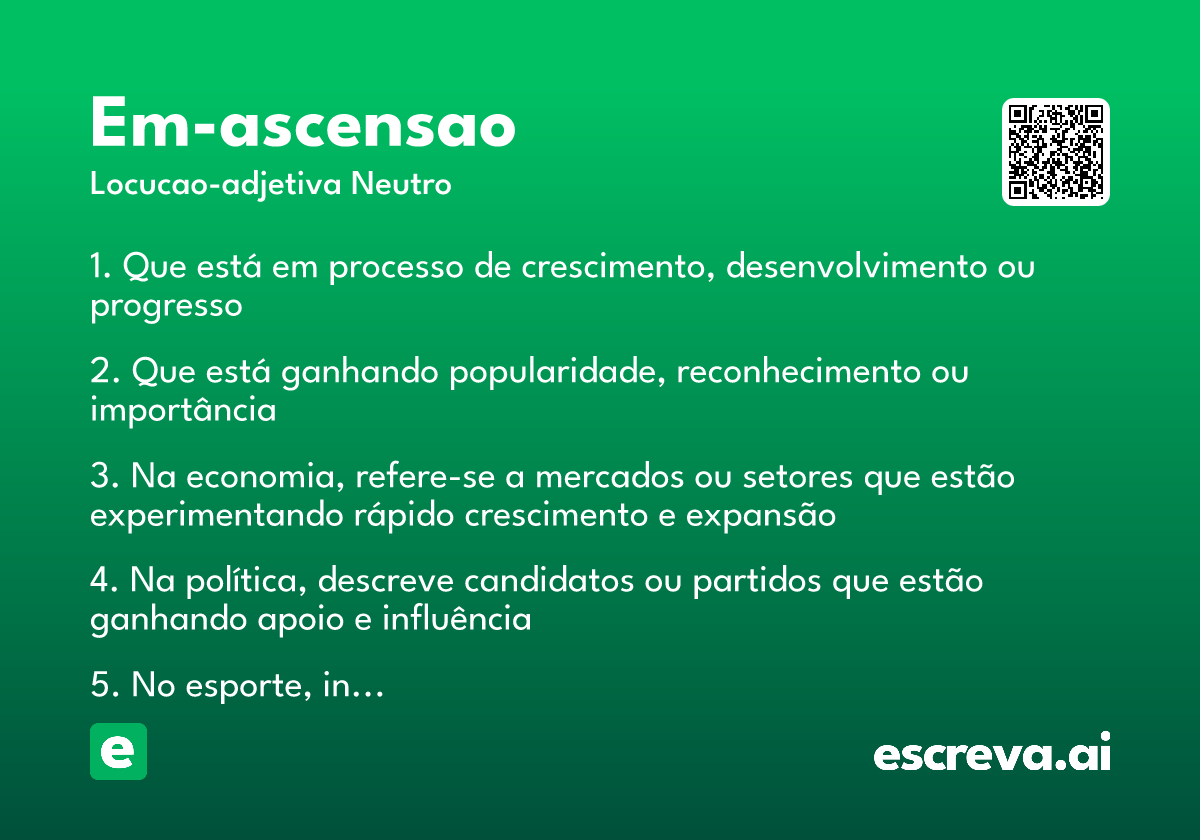 Em-ascensao
Locucao-adjetiva Neutro

1. Que está em processo de crescimento, desenvolvimento ou progresso

2. Que está ganhando popularidade, reconhecimento ou importância

3. Na economia, refere-se a mercados ou setores que estão experimentando rápido crescimento e expansão

4. Na política, descreve candidatos ou partidos que estão ganhando apoio e influência

5. No esporte, in…

e

escreva.ai